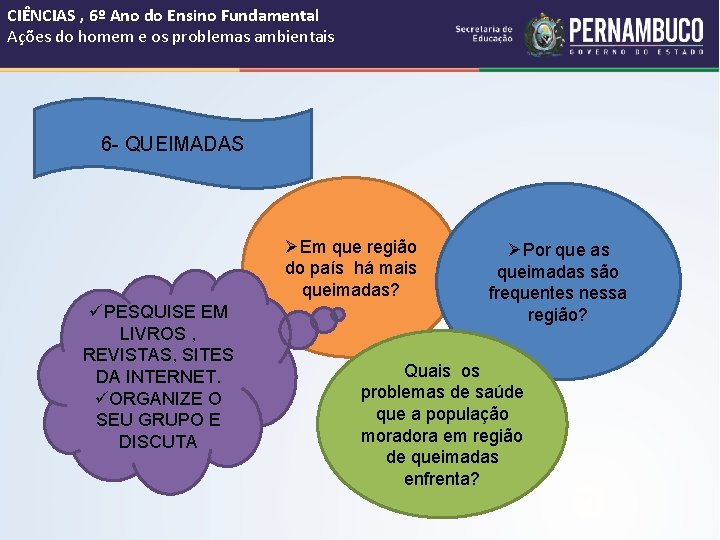 CIÊNCIAS , 6º Ano do Ensino Fundamental
Ações do homem e os problemas ambientais

Secretaria de Educação

PERNAMBUCO
GOVERNO DO ESTADO

6- QUEIMADAS

➢Em que região do país há mais queimadas?

➢Por que as queimadas são frequentes nessa região?

✓PESQUISE EM LIVROS , REVISTAS, SITES DA INTERNET.
✓ORGANIZE O SEU GRUPO E DISCUTA

Quais os problemas de saúde que a população moradora em região de queimadas enfrenta?